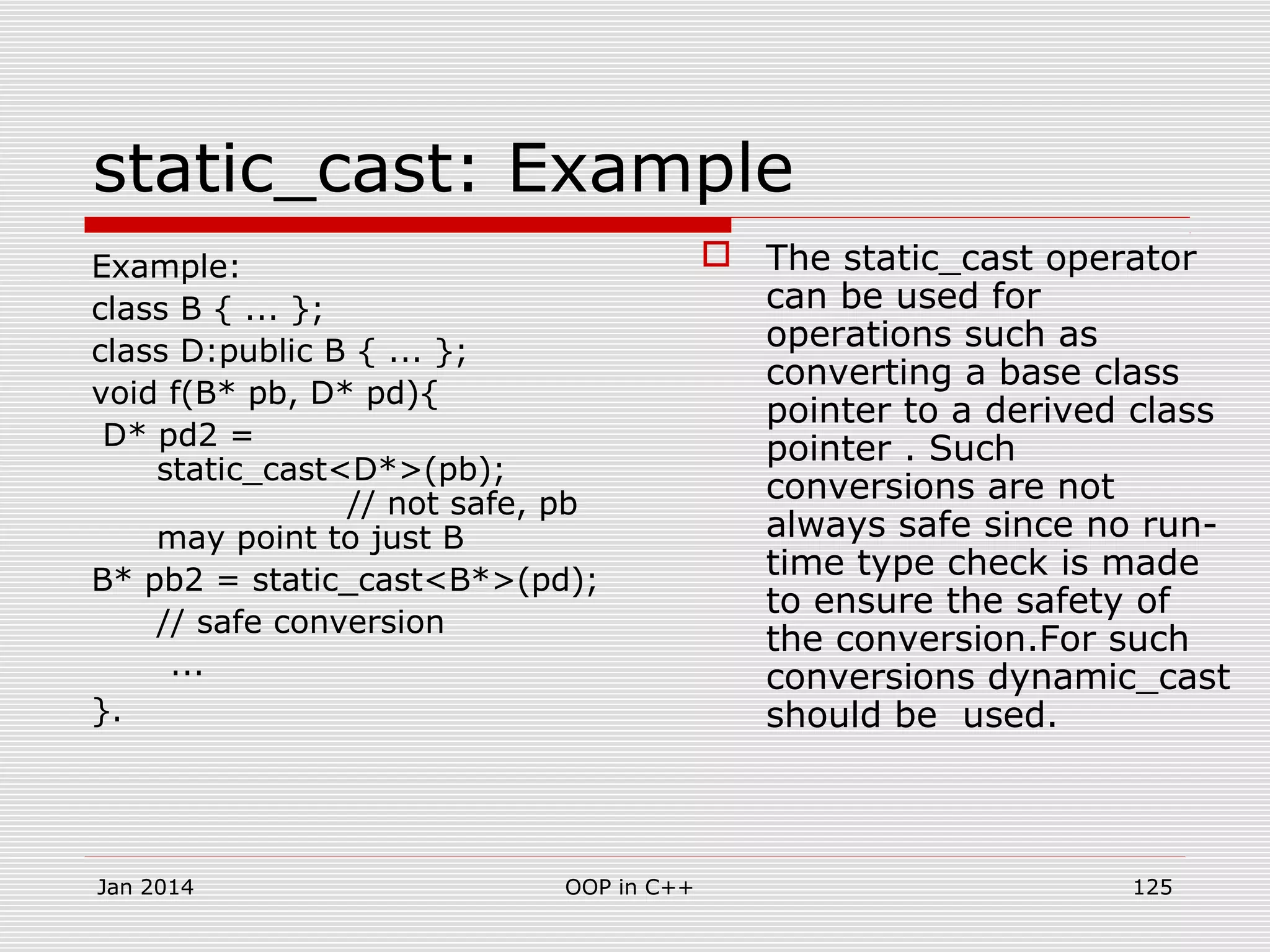 static_cast: Example

Example:
class B { ... };
class D:public B { ... };
void f(B* pb, D* pd){
D* pd2 =
static_cast<D*>(pb);
// not safe, pb
may point to just B
B* pb2 = static_cast<B*>(pd);
// safe conversion
...
}.

The static_cast operator can be used for operations such as converting a base class pointer to a derived class pointer . Such conversions are not always safe since no run-time type check is made to ensure the safety of the conversion.For such conversions dynamic_cast should be used.

Jan 2014
OOP in C++
125